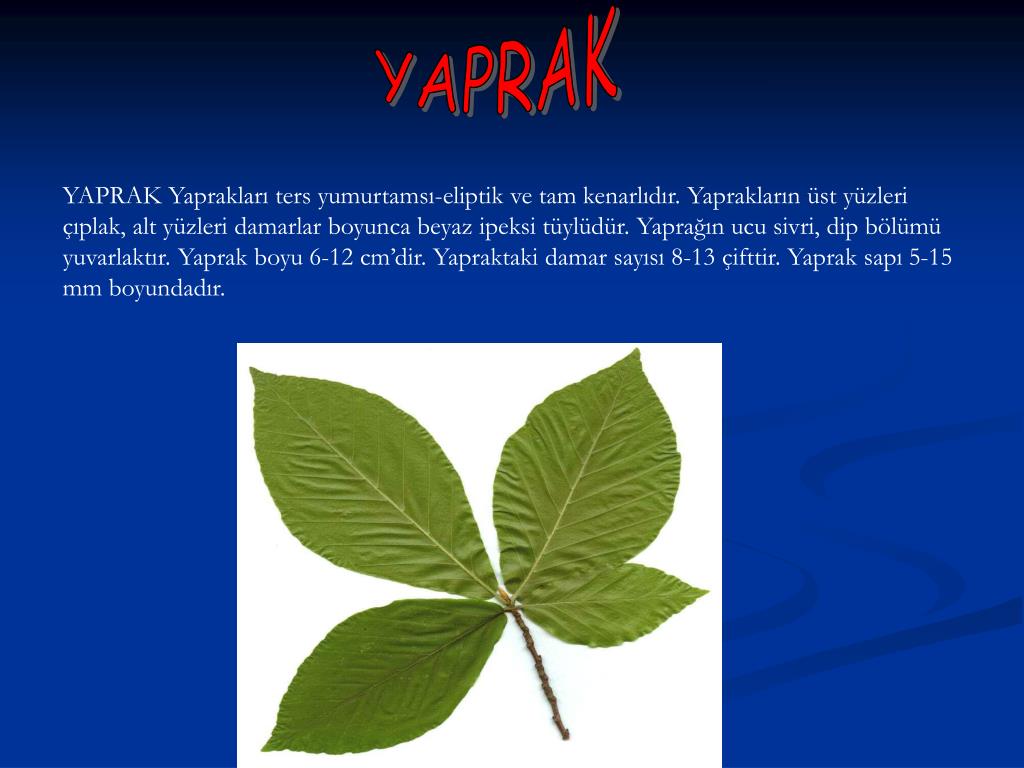 YAPRAK

YAPRAK Yaprakları ters yumurtamsı-eliptik ve tam kenarlıdır. Yaprakların üst yüzleri çıplak, alt yüzleri damarlar boyunca beyaz ipeksi tüylüdür. Yaprağın ucu sivri, dip bölümü yuvarlaktır. Yaprak boyu 6-12 cm'dir. Yapraktaki damar sayısı 8-13 çifttir. Yaprak sapı 5-15 mm boyundadır.